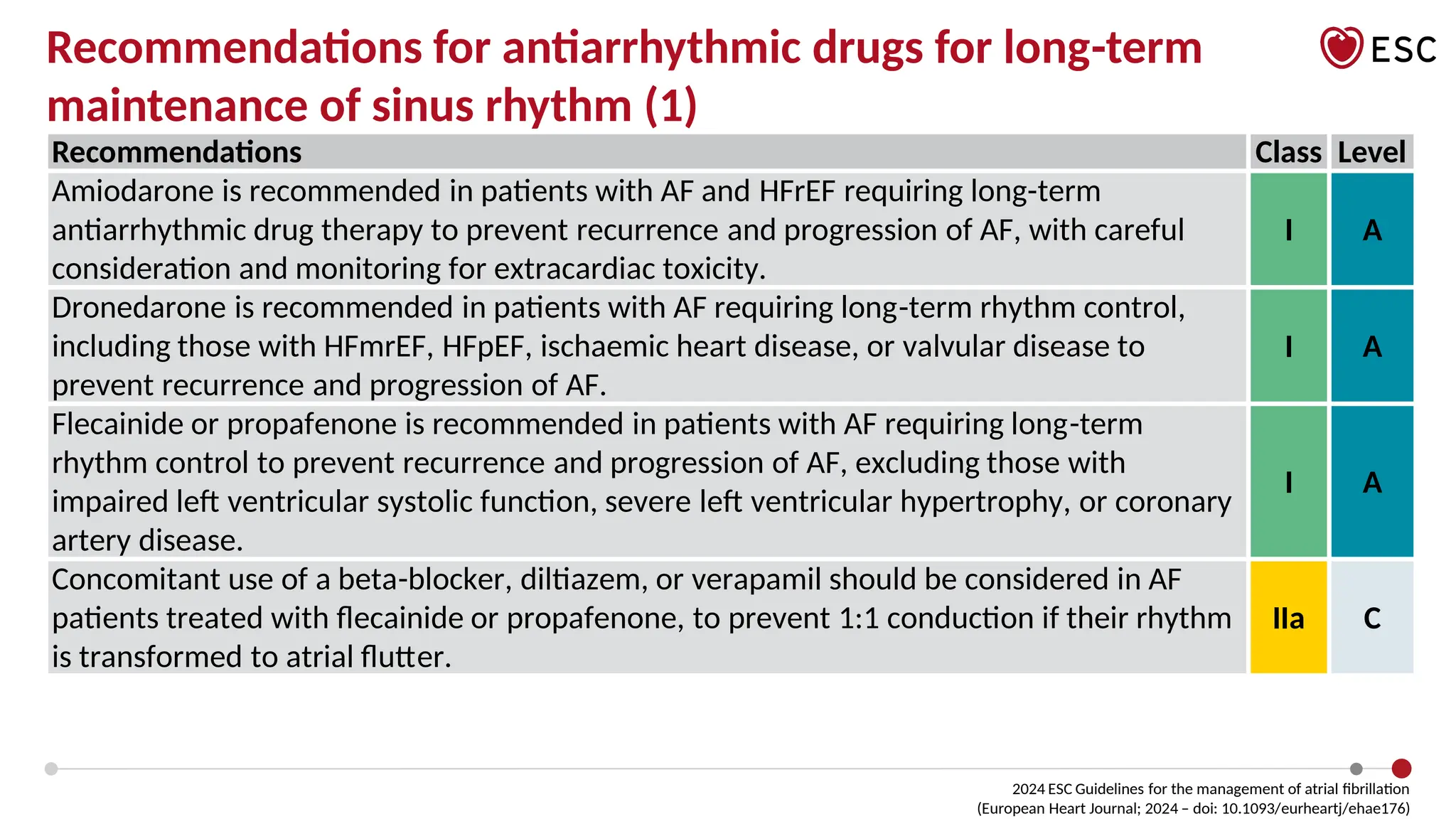 Recommendations for antiarrhythmic drugs for long-term maintenance of sinus rhythm (1)

ESC

| Recommendations | Class | Level |
|---|---|---|
| Amiodarone is recommended in patients with AF and HFrEF requiring long-term antiarrhythmic drug therapy to prevent recurrence and progression of AF, with careful consideration and monitoring for extracardiac toxicity. | I | A |
| Dronedarone is recommended in patients with AF requiring long-term rhythm control, including those with HFmrEF, HFpEF, ischaemic heart disease, or valvular disease to prevent recurrence and progression of AF. | I | A |
| Flecainide or propafenone is recommended in patients with AF requiring long-term rhythm control to prevent recurrence and progression of AF, excluding those with impaired left ventricular systolic function, severe left ventricular hypertrophy, or coronary artery disease. | I | A |
| Concomitant use of a beta-blocker, diltiazem, or verapamil should be considered in AF patients treated with flecainide or propafenone, to prevent 1:1 conduction if their rhythm is transformed to atrial flutter. | IIa | C |

2024 ESC Guidelines for the management of atrial fibrillation
(European Heart Journal; 2024 – doi: 10.1093/eurheartj/ehae176)